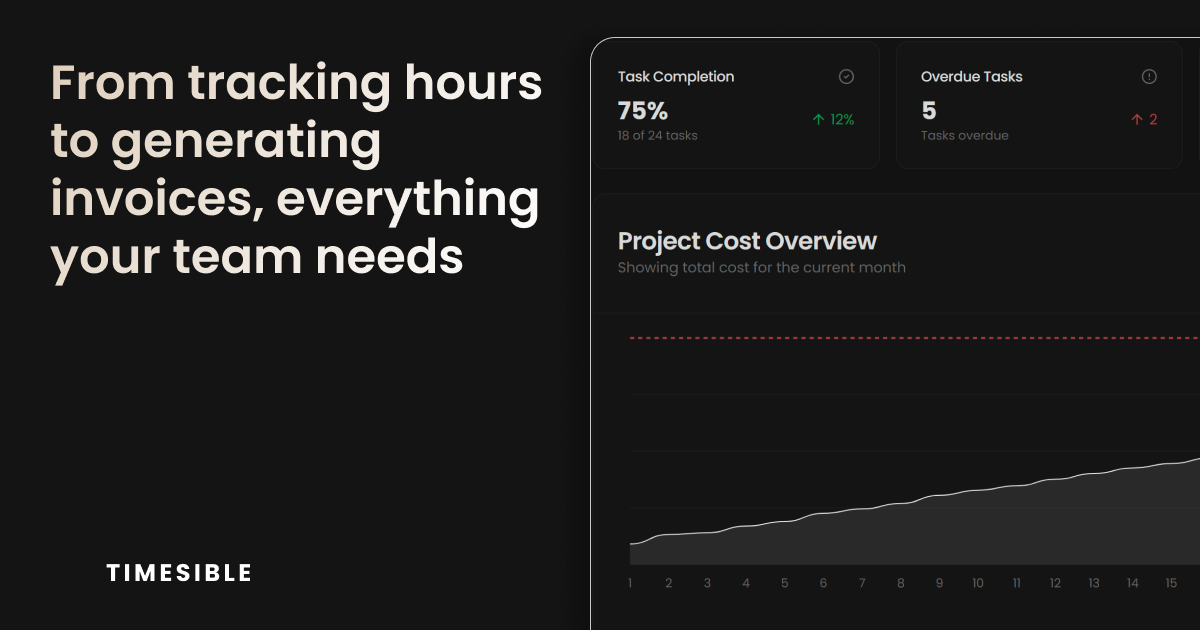 From tracking hours to generating invoices, everything your team needs

TIMESIBLE

Task Completion
75%
18 of 24 tasks
↑ 12%

Overdue Tasks
5
Tasks overdue
↑ 2

Project Cost Overview
Showing total cost for the current month

1 2 3 4 5 6 7 8 9 10 11 12 13 14 15